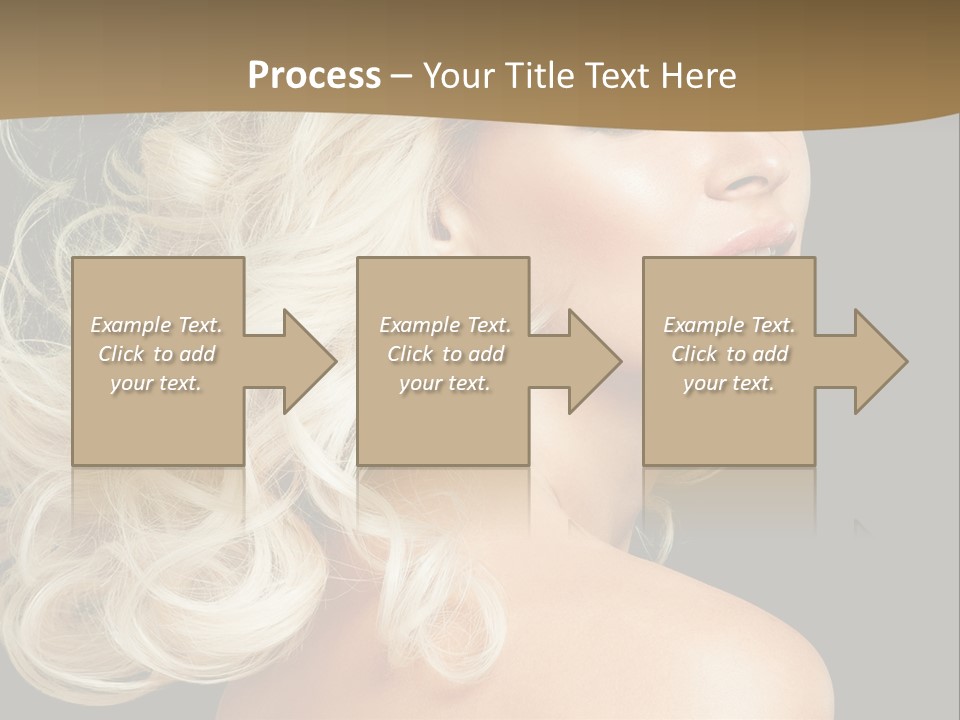 Process – Your Title Text Here

Example Text. Click to add your text.

Example Text. Click to add your text.

Example Text. Click to add your text.